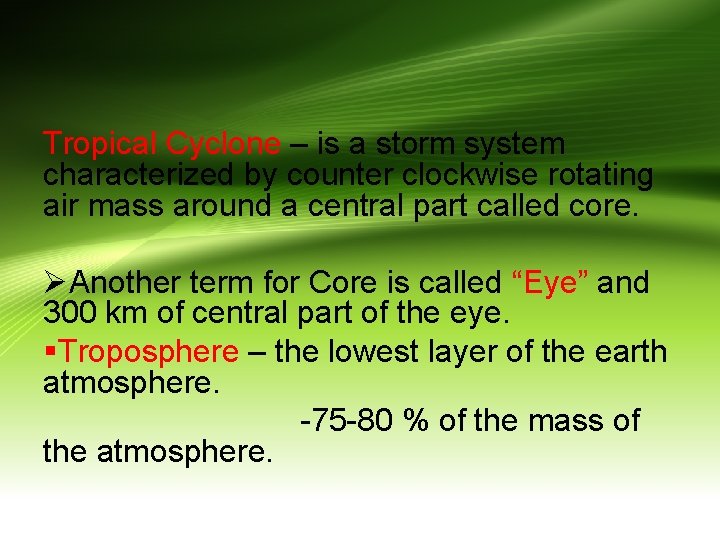 Tropical Cyclone – is a storm system characterized by counter clockwise rotating air mass around a central part called core.

➢Another term for Core is called “Eye” and 300 km of central part of the eye.

▪Troposphere – the lowest layer of the earth atmosphere.

-75-80 % of the mass of the atmosphere.